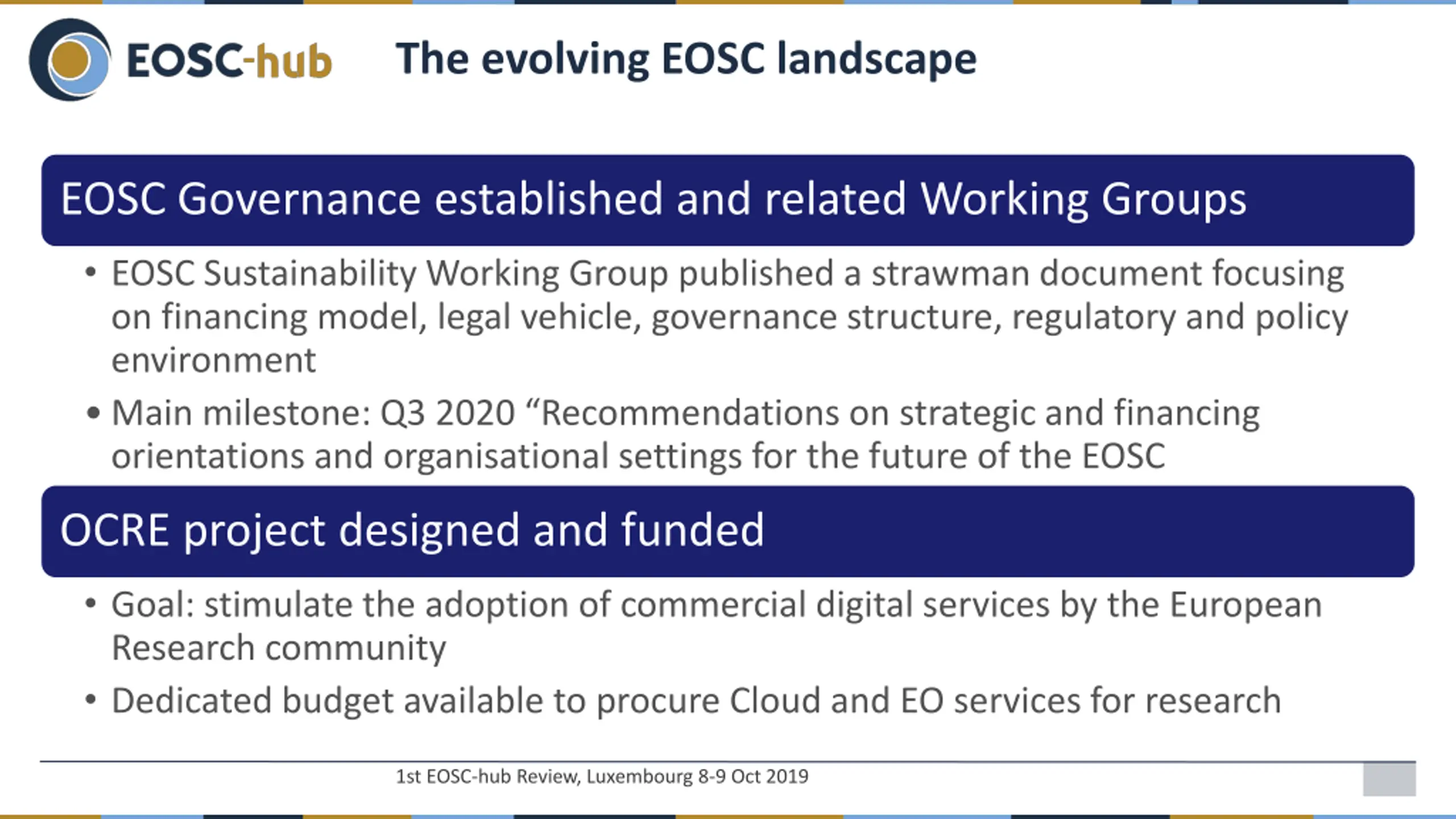 EOSC-hub

The evolving EOSC landscape

EOSC Governance established and related Working Groups

• EOSC Sustainability Working Group published a strawman document focusing on financing model, legal vehicle, governance structure, regulatory and policy environment

• Main milestone: Q3 2020 “Recommendations on strategic and financing orientations and organisational settings for the future of the EOSC

OCRE project designed and funded

• Goal: stimulate the adoption of commercial digital services by the European Research community

• Dedicated budget available to procure Cloud and EO services for research

1st EOSC-hub Review, Luxembourg 8-9 Oct 2019